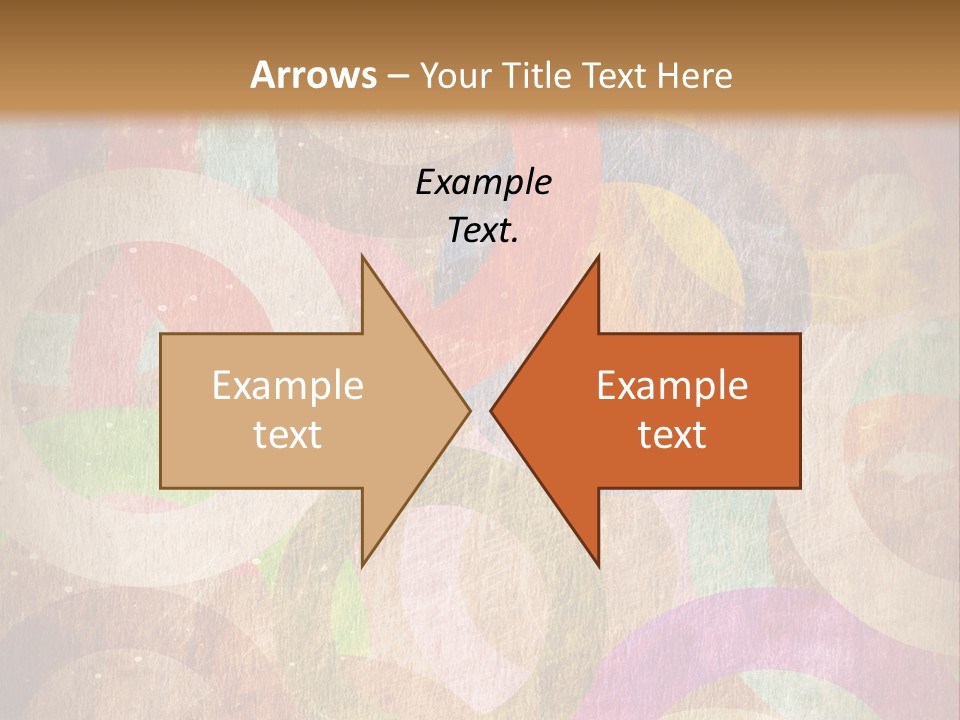 Arrows – Your Title Text Here

Example Text.

Example text

Example text